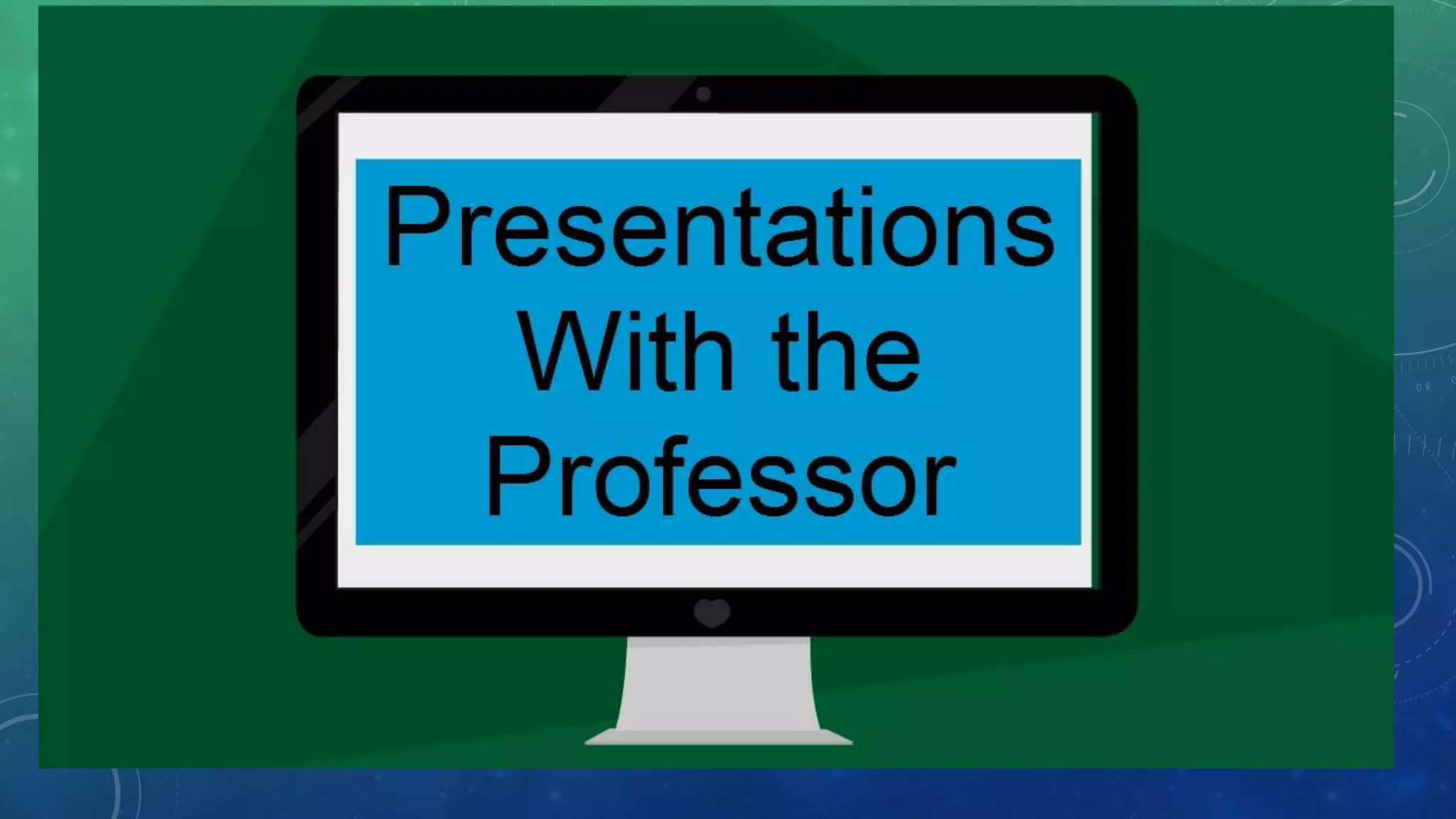 Presentations With the Professor